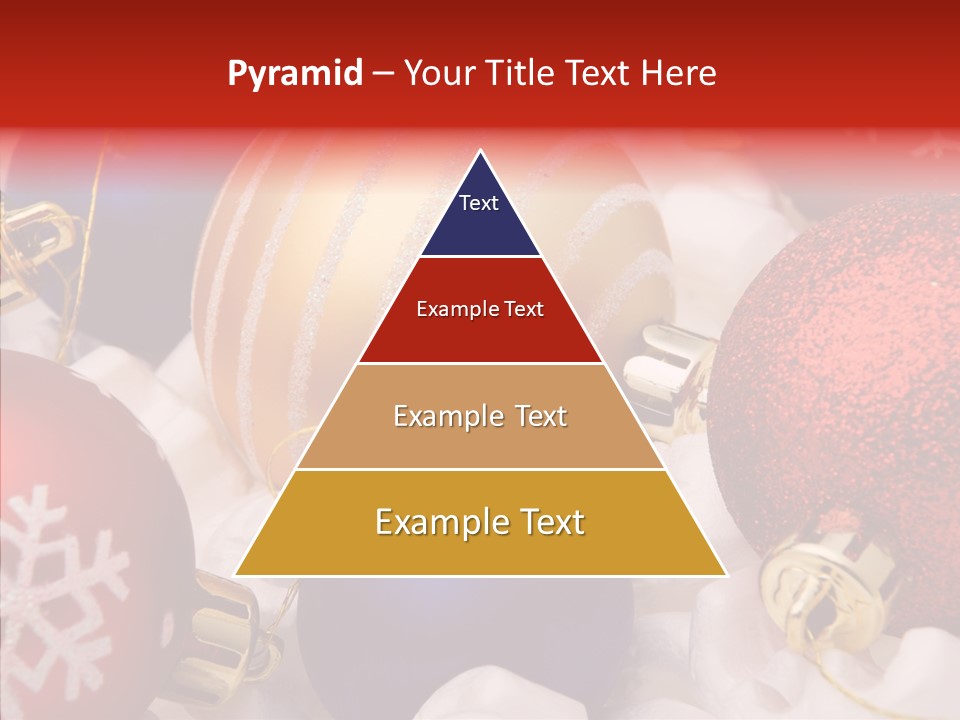 Pyramid – Your Title Text Here

Text

Example Text

Example Text

Example Text